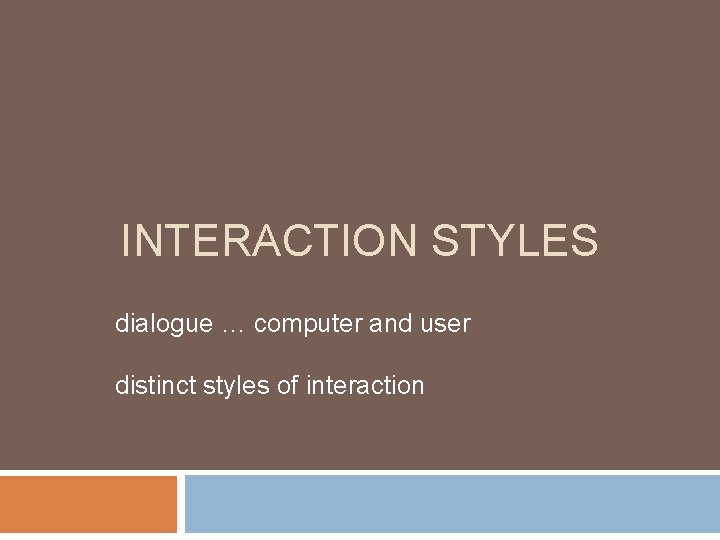 INTERACTION STYLES

dialogue … computer and user

distinct styles of interaction